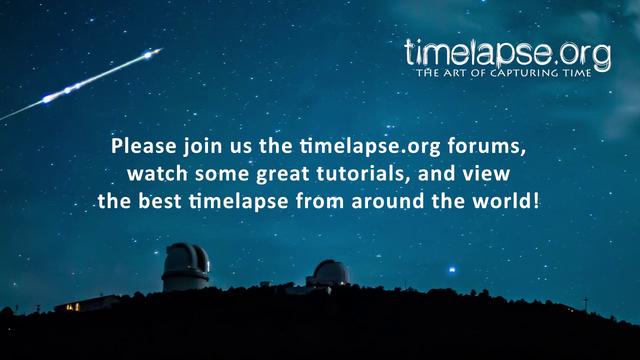 timelapse.org
THE ART OF CAPTURING TIME

Please join us the timelapse.org forums, watch some great tutorials, and view the best timelapse from around the world!